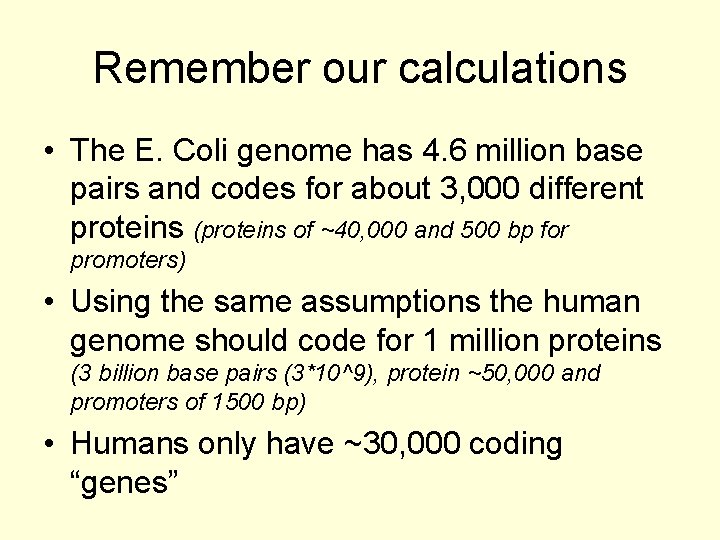 Remember our calculations

• The E. Coli genome has 4.6 million base pairs and codes for about 3,000 different proteins (proteins of ~40,000 and 500 bp for promoters)

• Using the same assumptions the human genome should code for 1 million proteins (3 billion base pairs (3*10^9), protein ~50,000 and promoters of 1500 bp)

• Humans only have ~30,000 coding "genes"